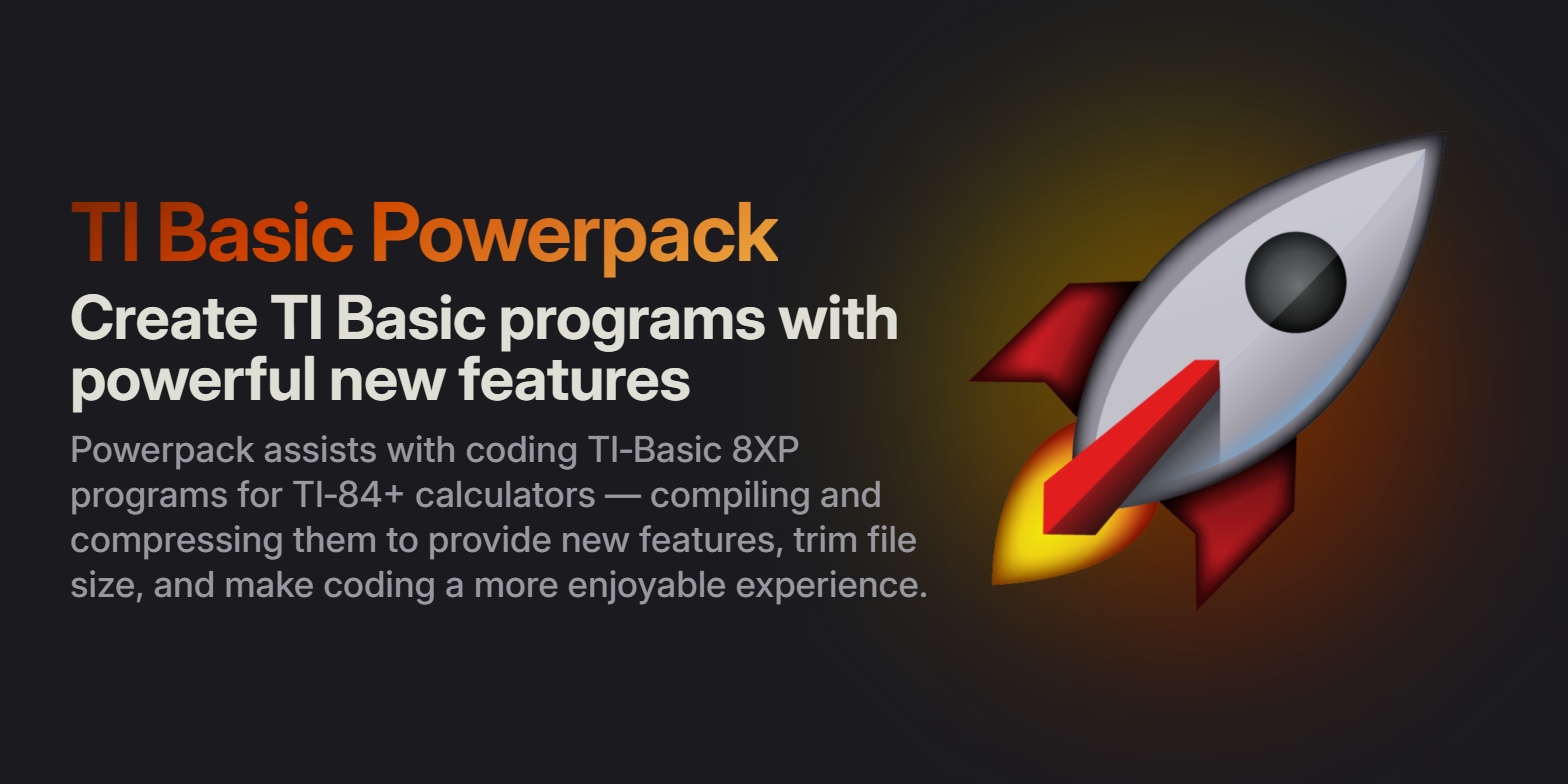 TI Basic Powerpack

Create TI Basic programs with powerful new features

Powerpack assists with coding TI-Basic 8XP programs for TI-84+ calculators — compiling and compressing them to provide new features, trim file size, and make coding a more enjoyable experience.